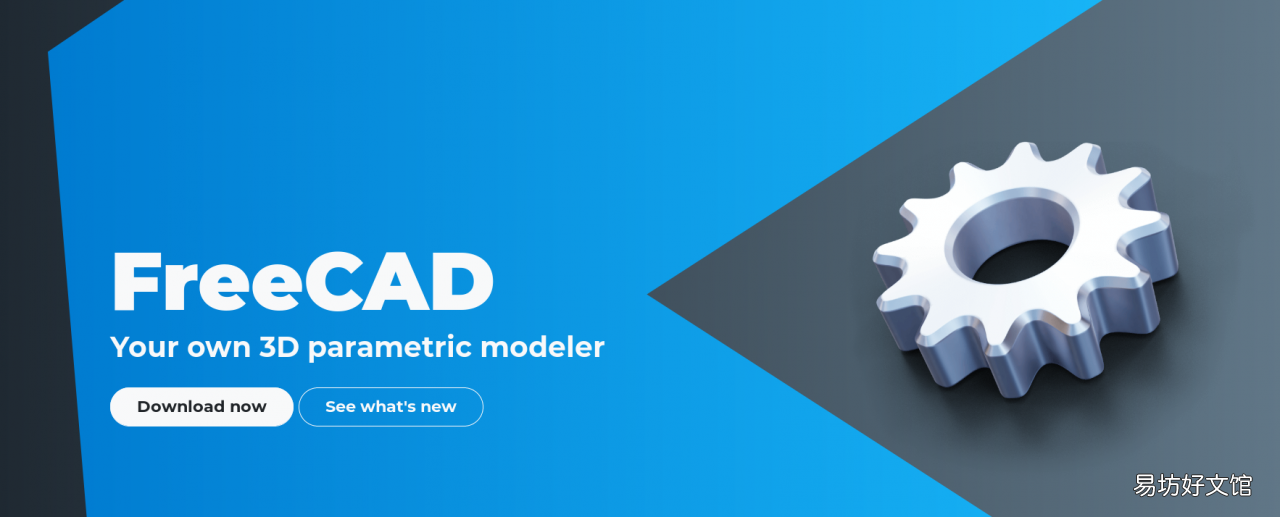 FreeCAD

Your own 3D parametric modeler

Download now

See what's new

易坊好文馆